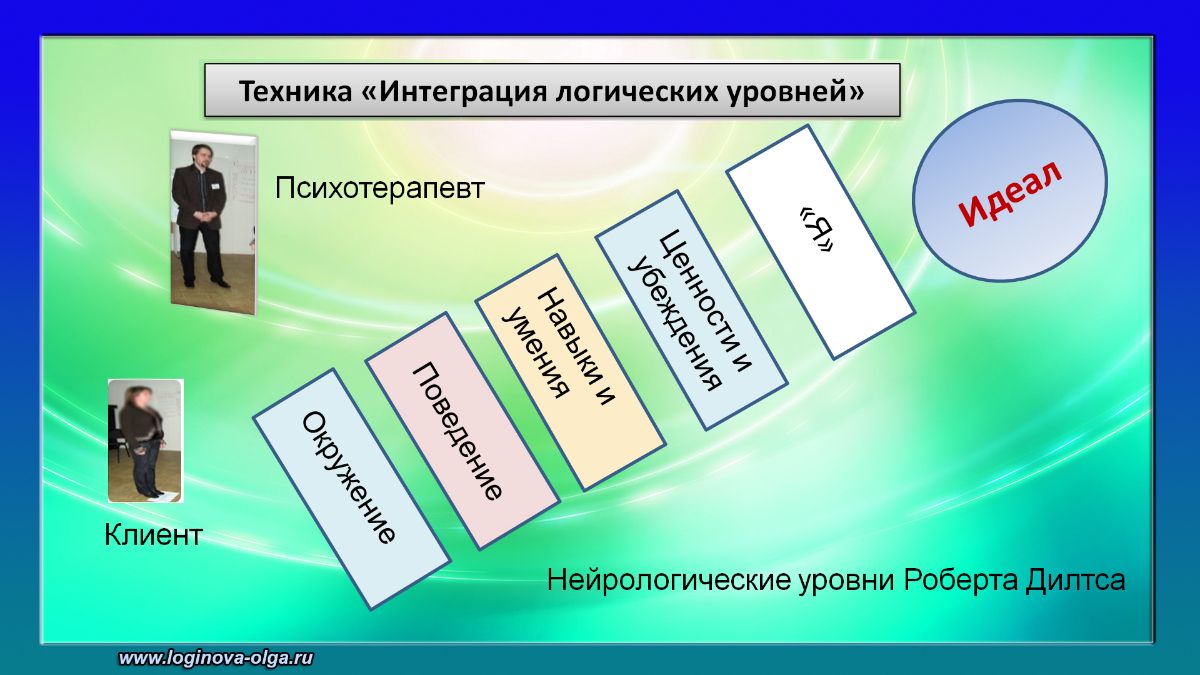 Техника «Интеграция логических уровней»

Психотерапевт

Клиент

Окружение

Поведение

Навыки и умения

Ценности и убеждения

«Я»

Идеал

Нейрологические уровни Роберта Дилтса

www.loginova-olga.ru